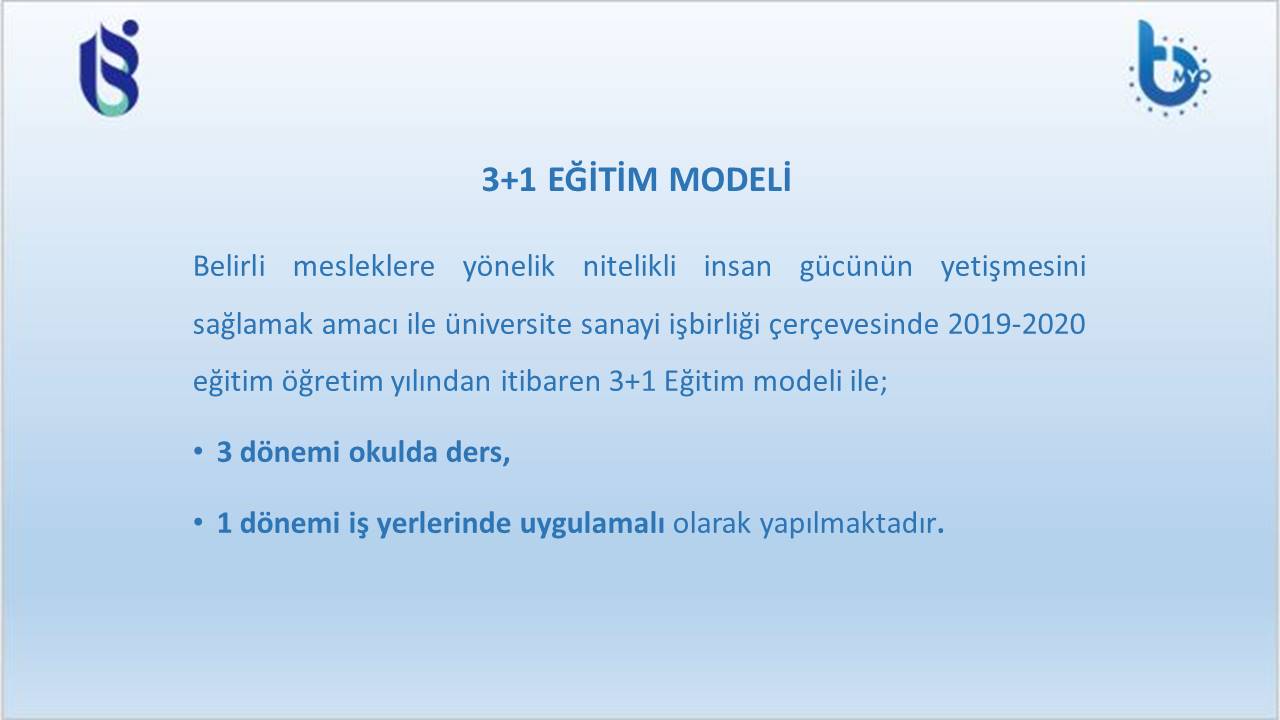 MYO

3+1 EĞİTİM MODELİ

Belirli mesleklere yönelik nitelikli insan gücünün yetişmesini sağlamak amacı ile üniversite sanayi işbirliği çerçevesinde 2019-2020 eğitim öğretim yılından itibaren 3+1 Eğitim modeli ile;

• 3 dönemi okulda ders,

• 1 dönemi iş yerlerinde uygulamalı olarak yapılmaktadır.